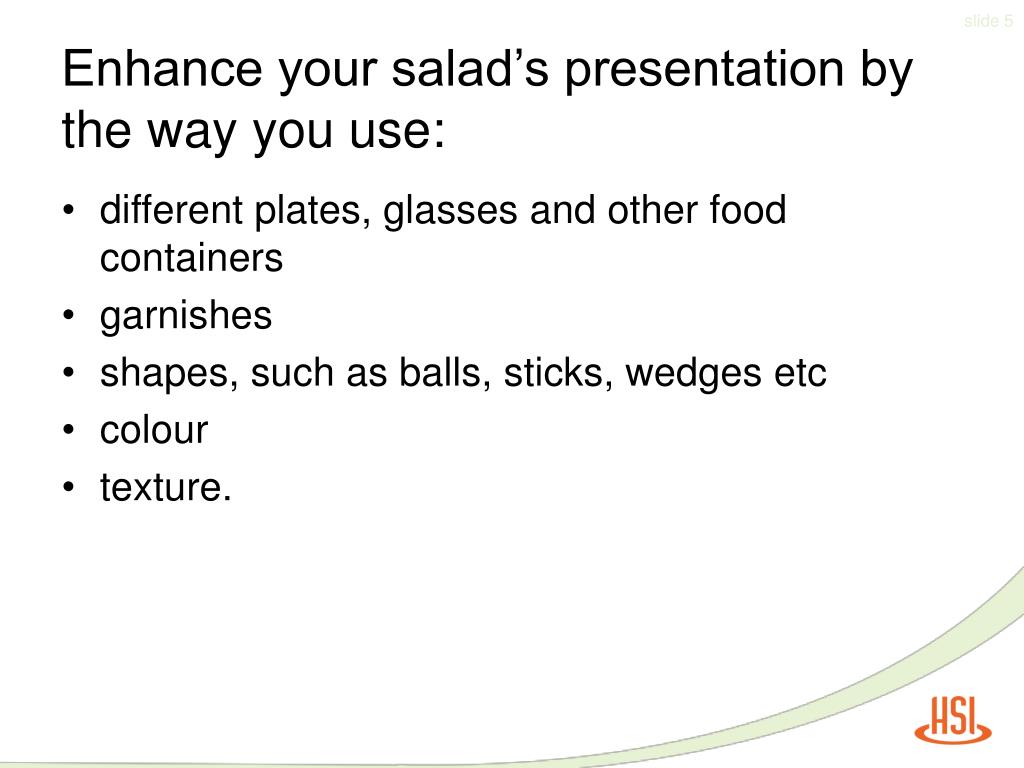 slide 5

Enhance your salad’s presentation by the way you use:

• different plates, glasses and other food containers
• garnishes
• shapes, such as balls, sticks, wedges etc
• colour
• texture.

HSI